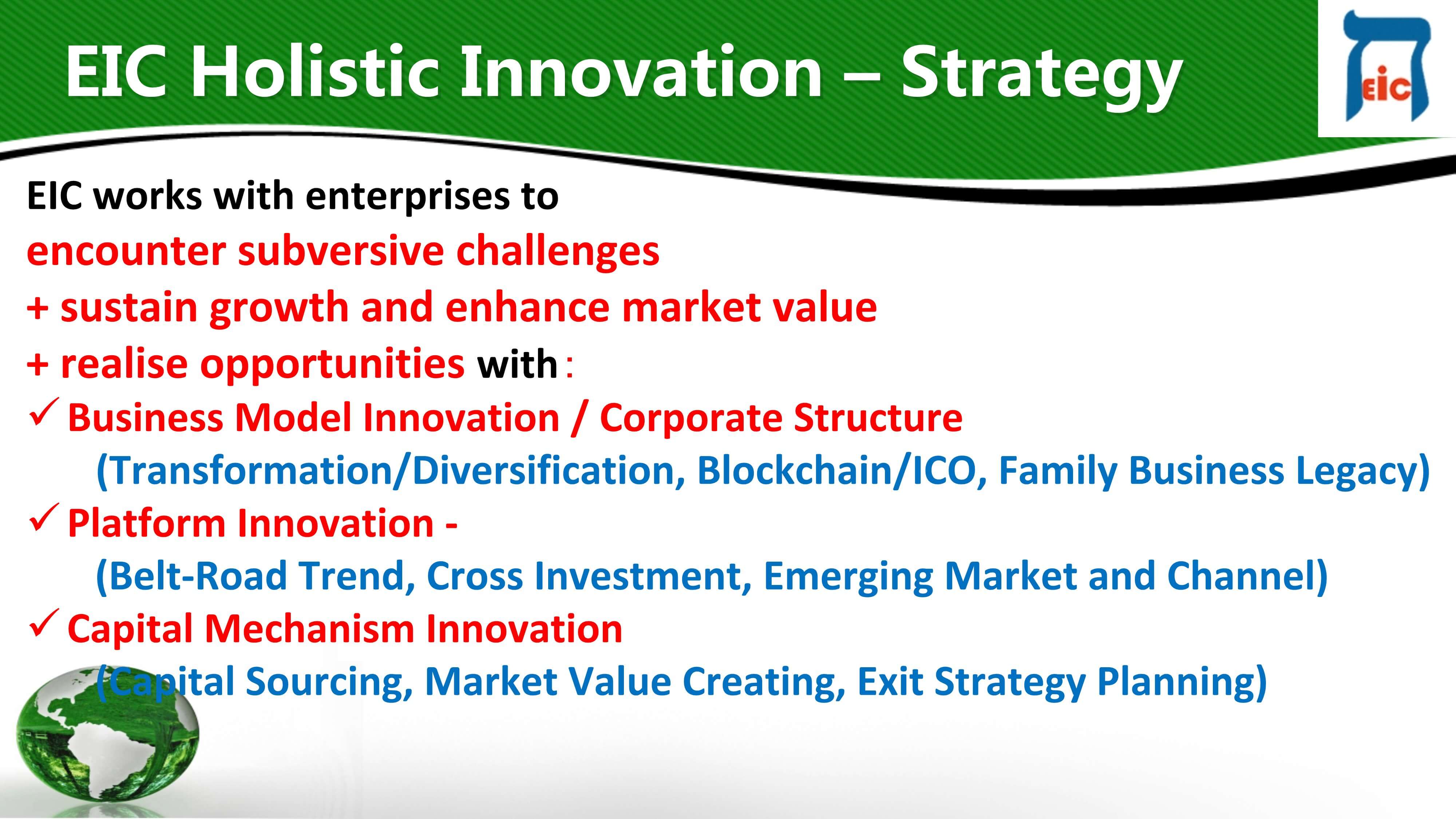 EIC Holistic Innovation – Strategy

EIC

EIC works with enterprises to
encounter subversive challenges
+ sustain growth and enhance market value
+ realise opportunities with:

✓ Business Model Innovation / Corporate Structure
(Transformation/Diversification, Blockchain/ICO, Family Business Legacy)

✓ Platform Innovation -
(Belt-Road Trend, Cross Investment, Emerging Market and Channel)

✓ Capital Mechanism Innovation
(Capital Sourcing, Market Value Creating, Exit Strategy Planning)